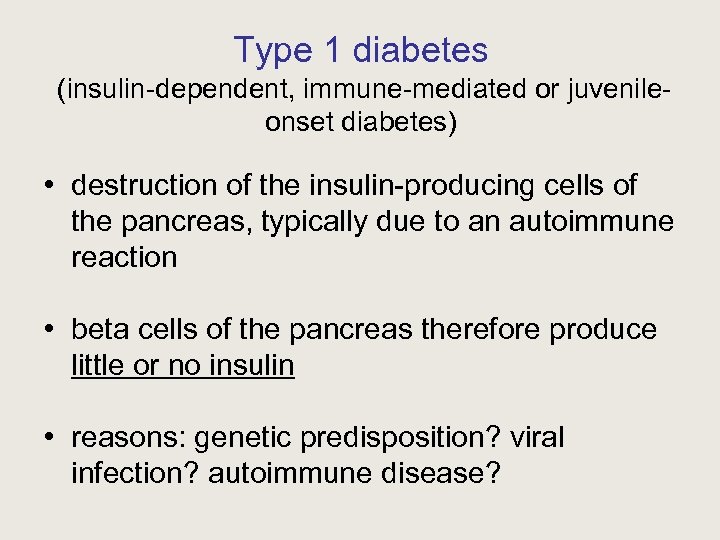 Type 1 diabetes
(insulin-dependent, immune-mediated or juvenile-onset diabetes)

• destruction of the insulin-producing cells of the pancreas, typically due to an autoimmune reaction

• beta cells of the pancreas therefore produce little or no insulin

• reasons: genetic predisposition? viral infection? autoimmune disease?